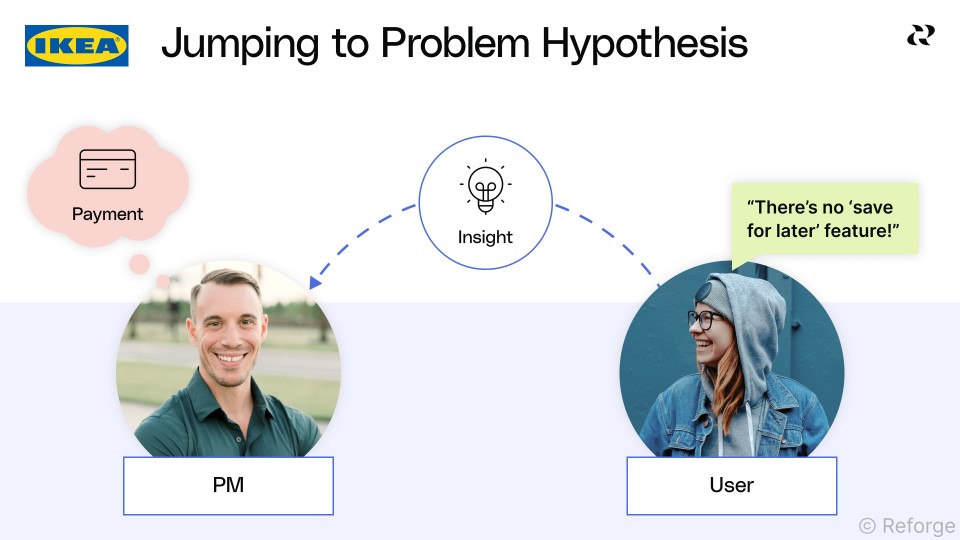 IKEA Jumping to Problem Hypothesis

Payment

Insight

"There's no 'save for later' feature!"

PM

User

© Reforge